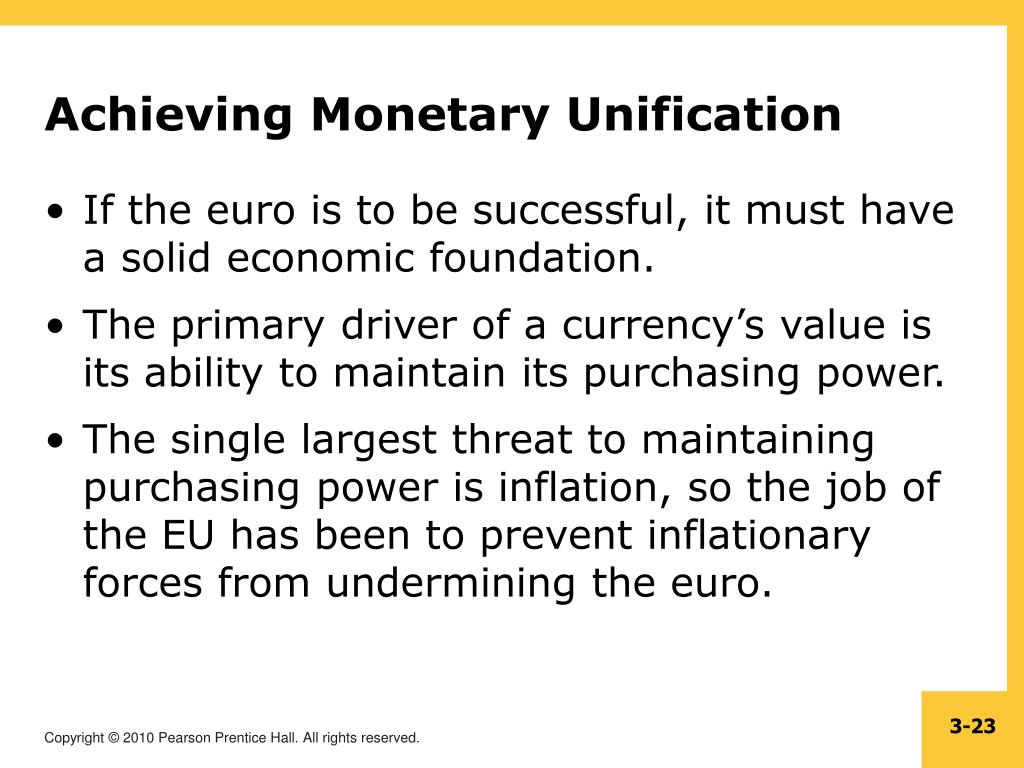 Achieving Monetary Unification

• If the euro is to be successful, it must have a solid economic foundation.

• The primary driver of a currency’s value is its ability to maintain its purchasing power.

• The single largest threat to maintaining purchasing power is inflation, so the job of the EU has been to prevent inflationary forces from undermining the euro.

Copyright © 2010 Pearson Prentice Hall. All rights reserved.

3-23